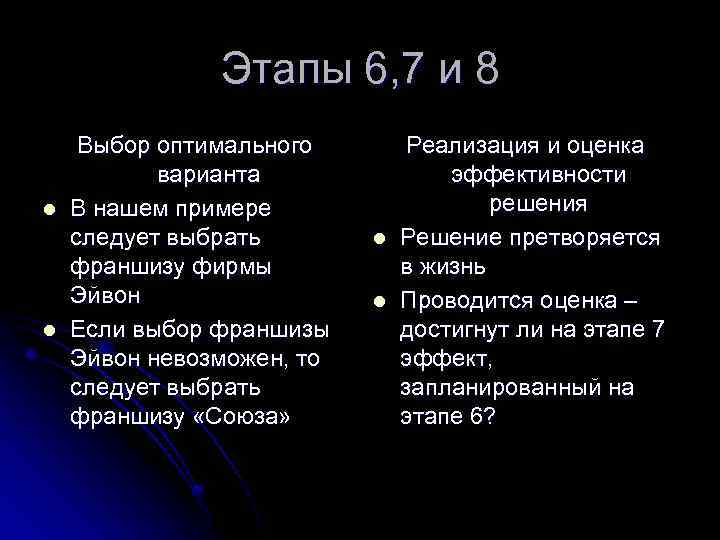 Этапы 6,7 и 8

Выбор оптимального варианта

- В нашем примере следует выбрать франшизу фирмы Эйвон
- Если выбор франшизы Эйвон невозможен, то следует выбрать франшизу «Союза»

Реализация и оценка эффективности решения

- Решение претворяется в жизнь
- Проводится оценка – достигнут ли на этапе 7 эффект, запланированный на этапе 6?